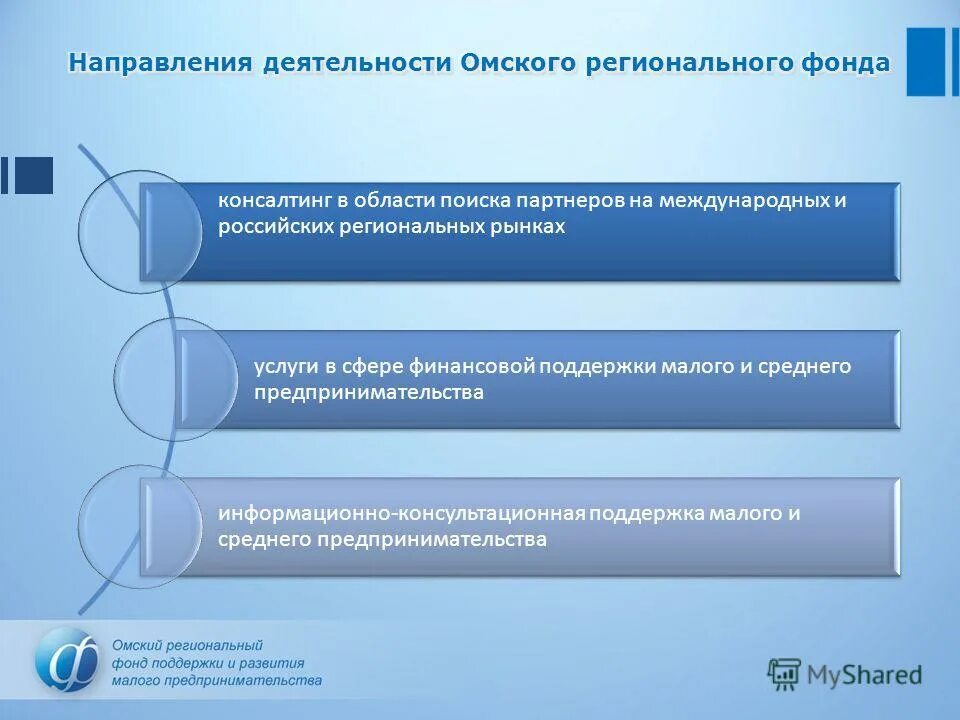 Направления деятельности Омского регионального фонда

консалтинг в области поиска партнеров на международных и российских региональных рынках

услуги в сфере финансовой поддержки малого и среднего предпринимательства

информационно-консультационная поддержка малого и среднего предпринимательства

Омский региональный фонд поддержки и развития малого предпринимательства

MyShared